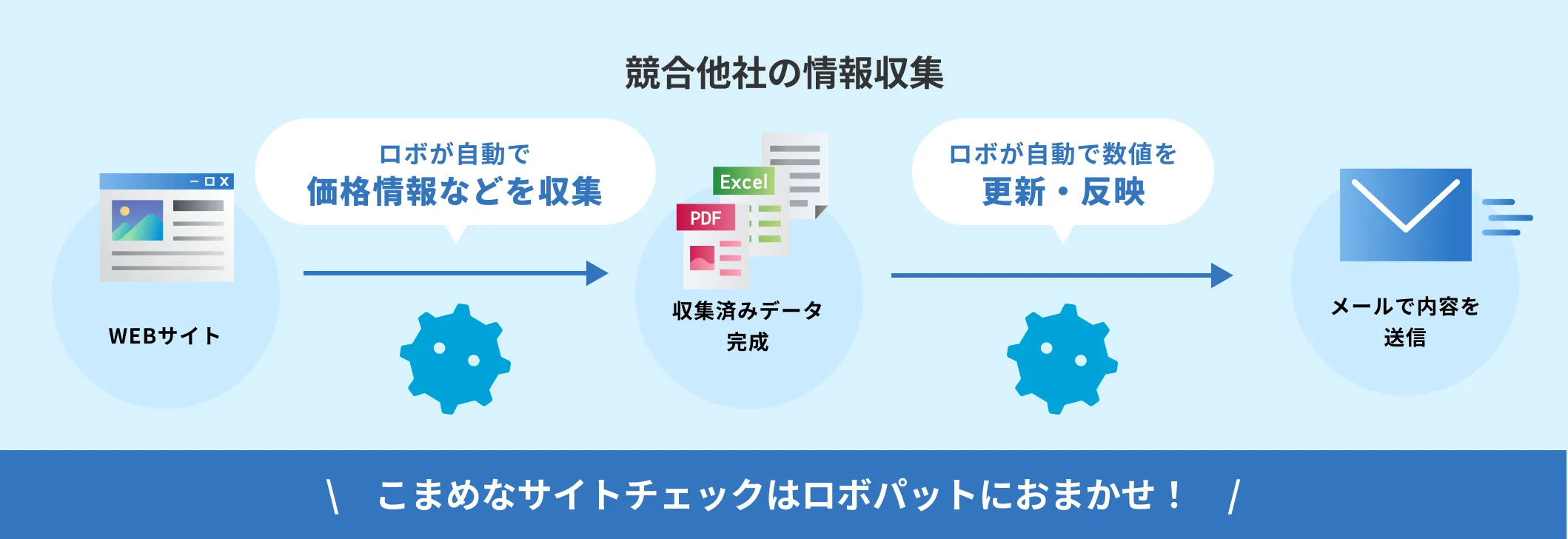 競合他社の情報収集

WEBサイト

ロボが自動で
価格情報などを収集

Excel
PDF

収集済みデータ
完成

ロボが自動で数値を
更新・反映

メールで内容を
送信

\ こまめなサイトチェックはロボパットにおまかせ！ /